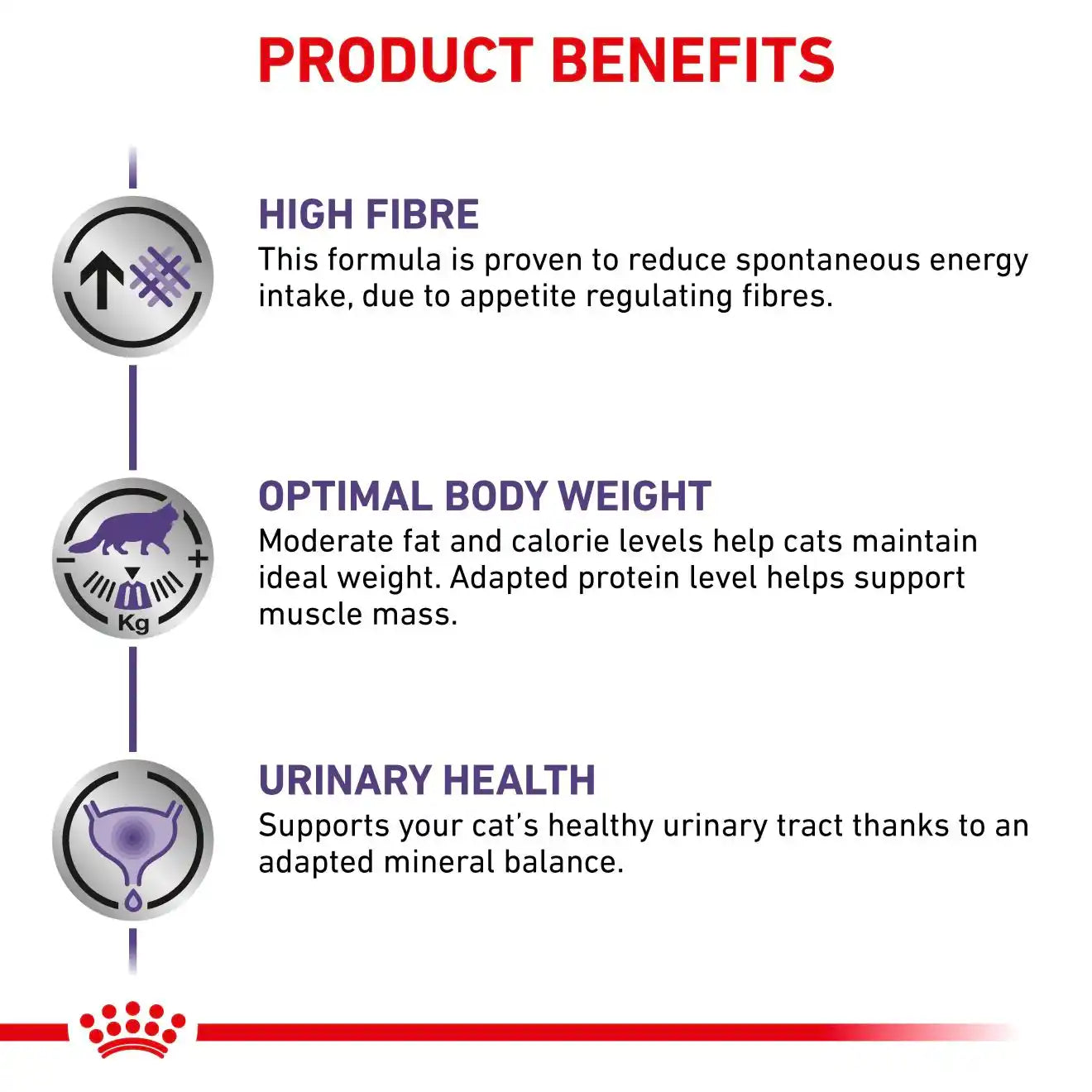 PRODUCT BENEFITS

HIGH FIBRE
This formula is proven to reduce spontaneous energy intake, due to appetite regulating fibres.

Kg

OPTIMAL BODY WEIGHT
Moderate fat and calorie levels help cats maintain ideal weight. Adapted protein level helps support muscle mass.

URINARY HEALTH
Supports your cat's healthy urinary tract thanks to an adapted mineral balance.